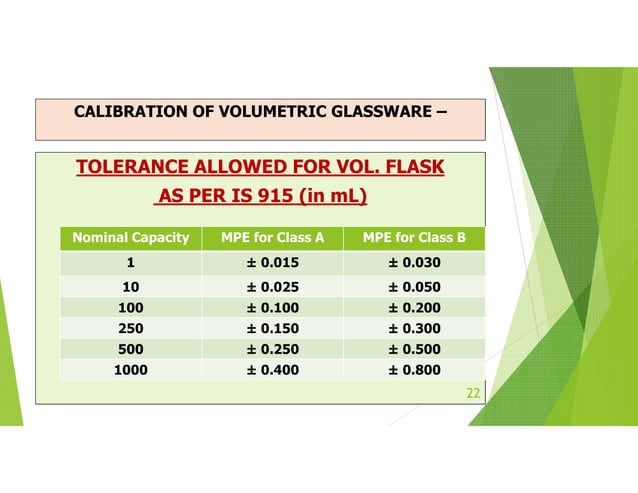 CALIBRATION OF VOLUMETRIC GLASSWARE –

TOLERANCE ALLOWED FOR VOL. FLASK AS PER IS 915 (in mL)

| Nominal Capacity | MPE for Class A | MPE for Class B |
|---|---|---|
| 1 | ± 0.015 | ± 0.030 |
| 10 | ± 0.025 | ± 0.050 |
| 100 | ± 0.100 | ± 0.200 |
| 250 | ± 0.150 | ± 0.300 |
| 500 | ± 0.250 | ± 0.500 |
| 1000 | ± 0.400 | ± 0.800 |

22